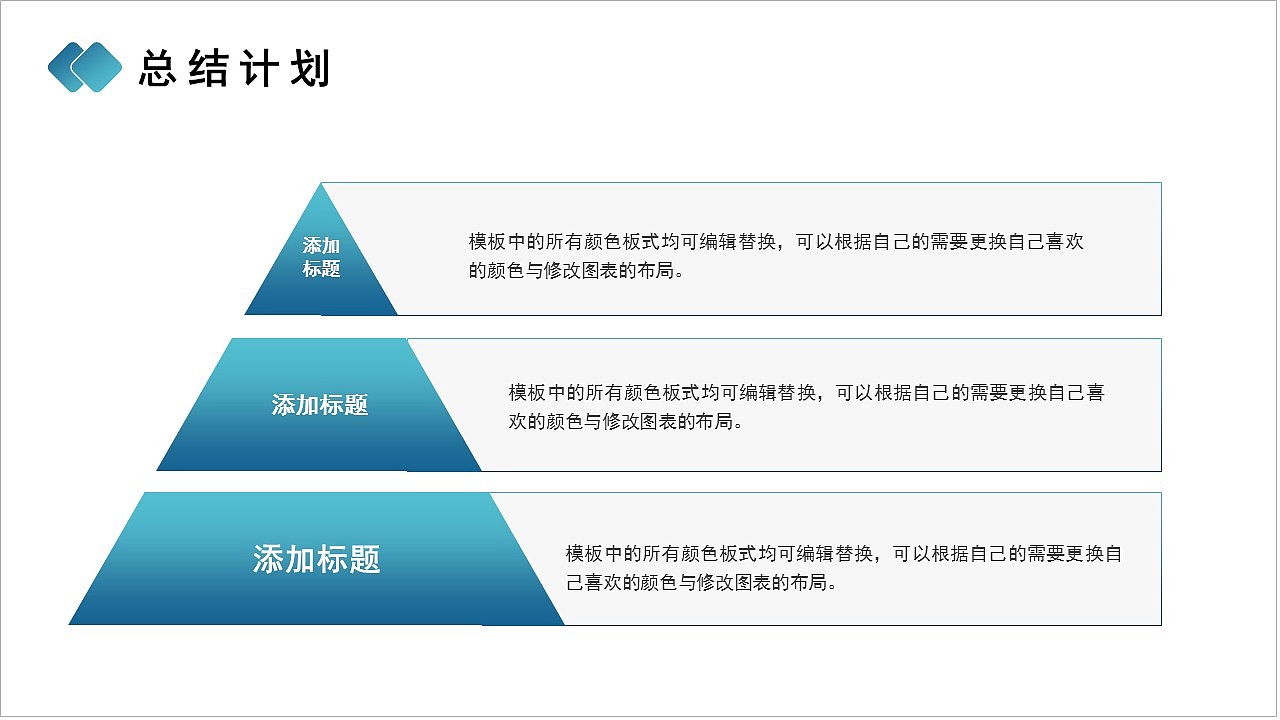 总结计划

添加标题

模板中的所有颜色板式均可编辑替换，可以根据自己的需要更换自己喜欢的颜色与修改图表的布局。

添加标题

模板中的所有颜色板式均可编辑替换，可以根据自己的需要更换自己喜欢的颜色与修改图表的布局。

添加标题

模板中的所有颜色板式均可编辑替换，可以根据自己的需要更换自己喜欢的颜色与修改图表的布局。